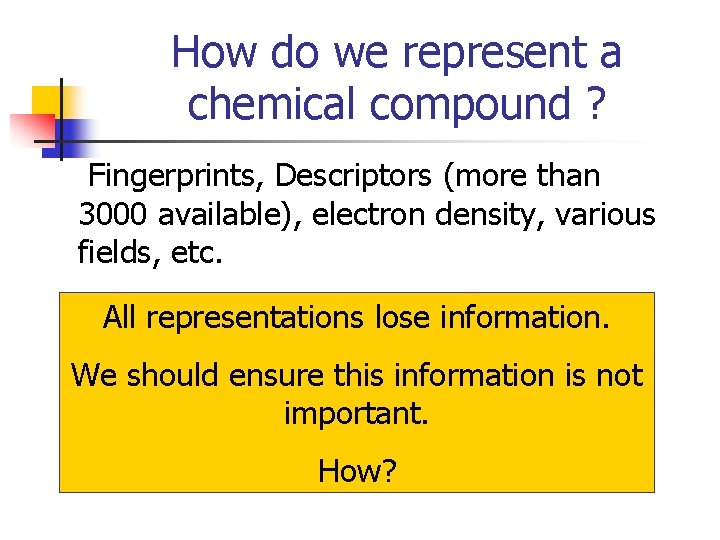 How do we represent a chemical compound ?

Fingerprints, Descriptors (more than 3000 available), electron density, various fields, etc.

All representations lose information.

We should ensure this information is not important.

How?